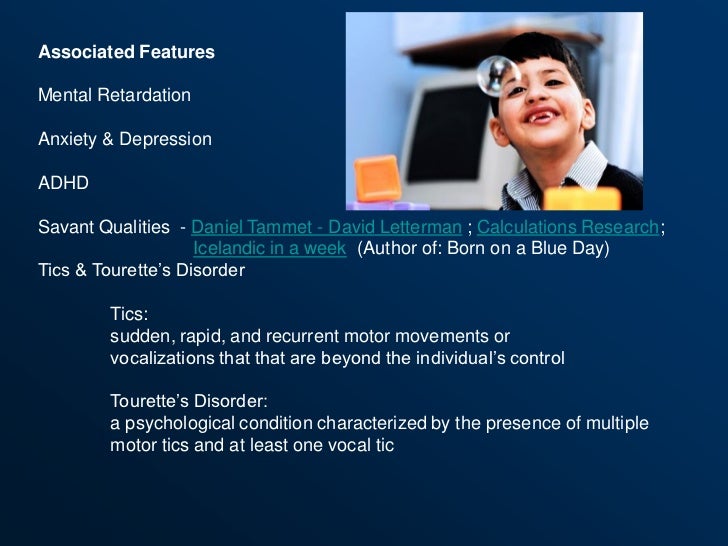 Associated Features

Mental Retardation

Anxiety & Depression

ADHD

Savant Qualities - Daniel Tammet - David Letterman ; Calculations Research; Icelandic in a week (Author of: Born on a Blue Day)

Tics & Tourette's Disorder

Tics:
sudden, rapid, and recurrent motor movements or vocalizations that that are beyond the individual's control

Tourette's Disorder:
a psychological condition characterized by the presence of multiple motor tics and at least one vocal tic